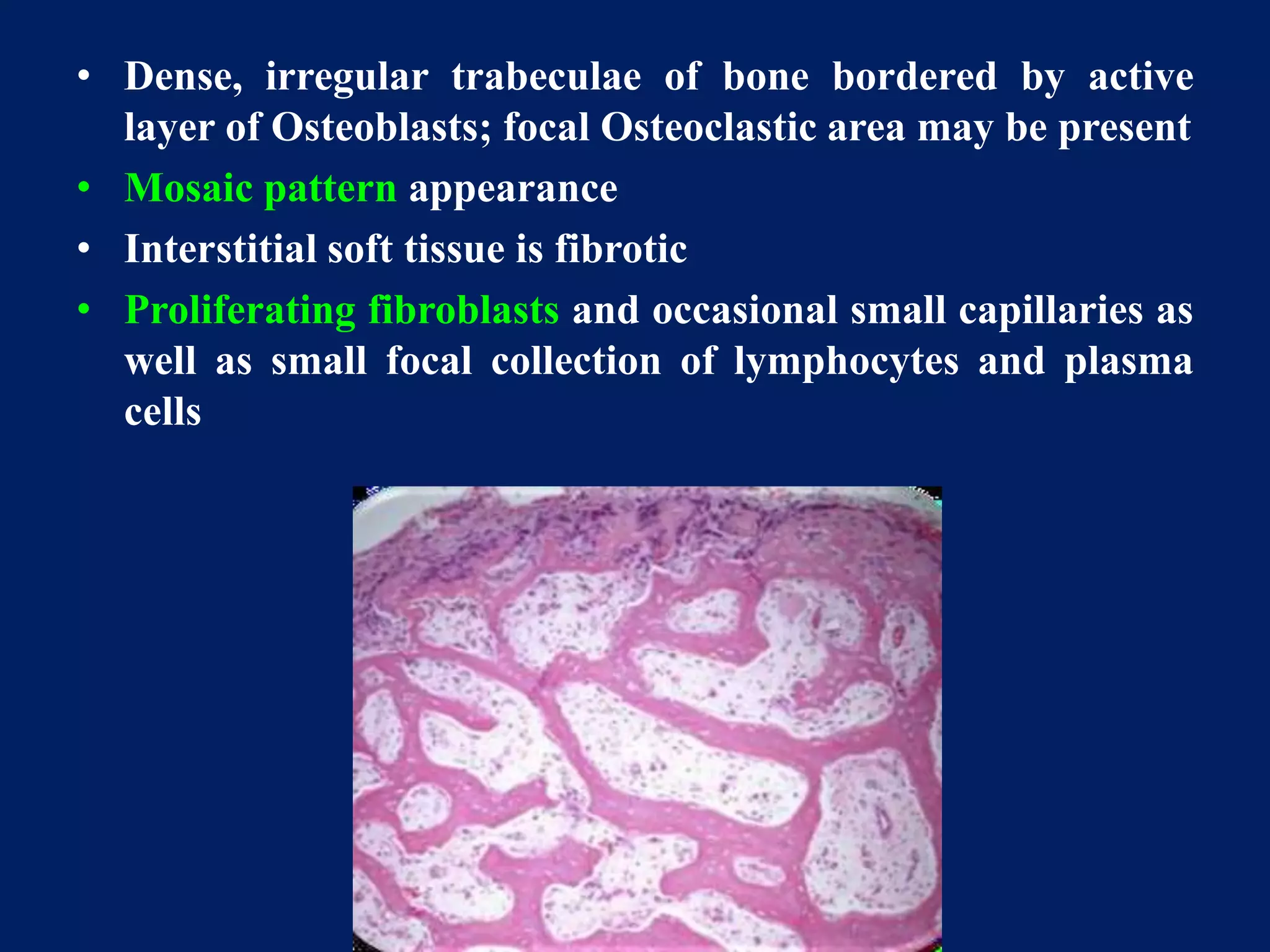 • Dense, irregular trabeculae of bone bordered by active layer of Osteoblasts; focal Osteoclastic area may be present

• Mosaic pattern appearance

• Interstitial soft tissue is fibrotic

• Proliferating fibroblasts and occasional small capillaries as well as small focal collection of lymphocytes and plasma cells